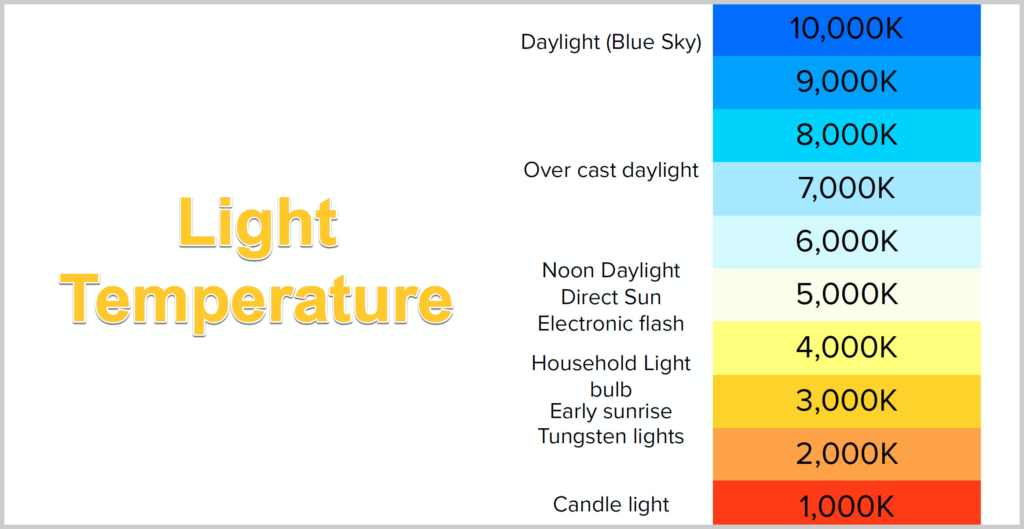 Light Temperature

Daylight (Blue Sky)

Over cast daylight

Noon Daylight
Direct Sun
Electronic flash

Household Light bulb
Early sunrise
Tungsten lights

Candle light

10,000K
9,000K
8,000K
7,000K
6,000K
5,000K
4,000K
3,000K
2,000K
1,000K